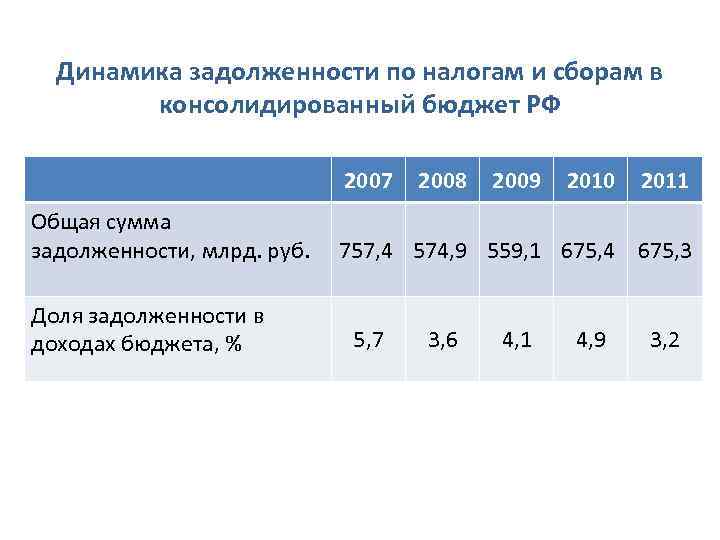 Динамика задолженности по налогам и сборам в консолидированный бюджет РФ

| | 2007 | 2008 | 2009 | 2010 | 2011 |
|---|---|---|---|---|---|
| Общая сумма задолженности, млрд. руб. | 757,4 | 574,9 | 559,1 | 675,4 | 675,3 |
| Доля задолженности в доходах бюджета, % | 5,7 | 3,6 | 4,1 | 4,9 | 3,2 |